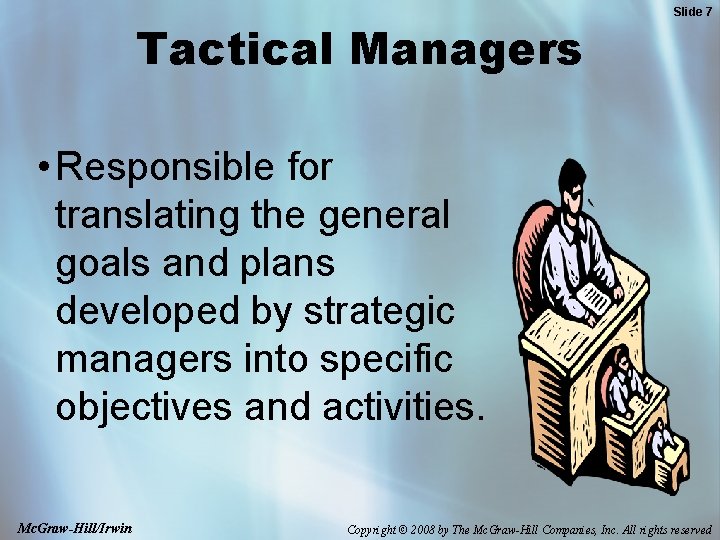 Slide 7

Tactical Managers

• Responsible for translating the general goals and plans developed by strategic managers into specific objectives and activities.

McGraw-Hill/Irwin

Copyright © 2008 by The McGraw-Hill Companies, Inc. All rights reserved